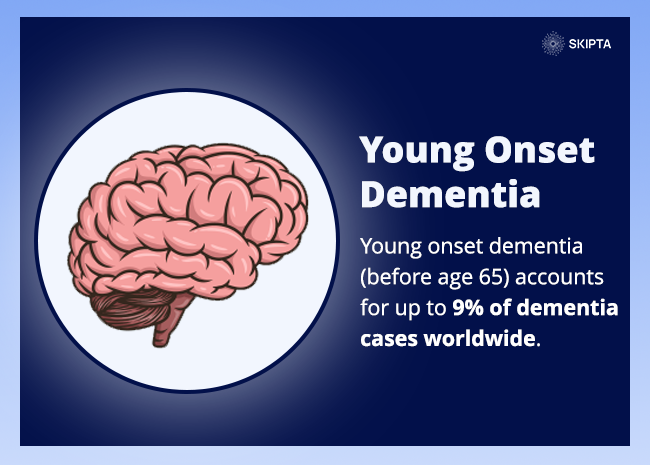 SKIPTA

Young Onset Dementia

Young onset dementia (before age 65) accounts for up to 9% of dementia cases worldwide.